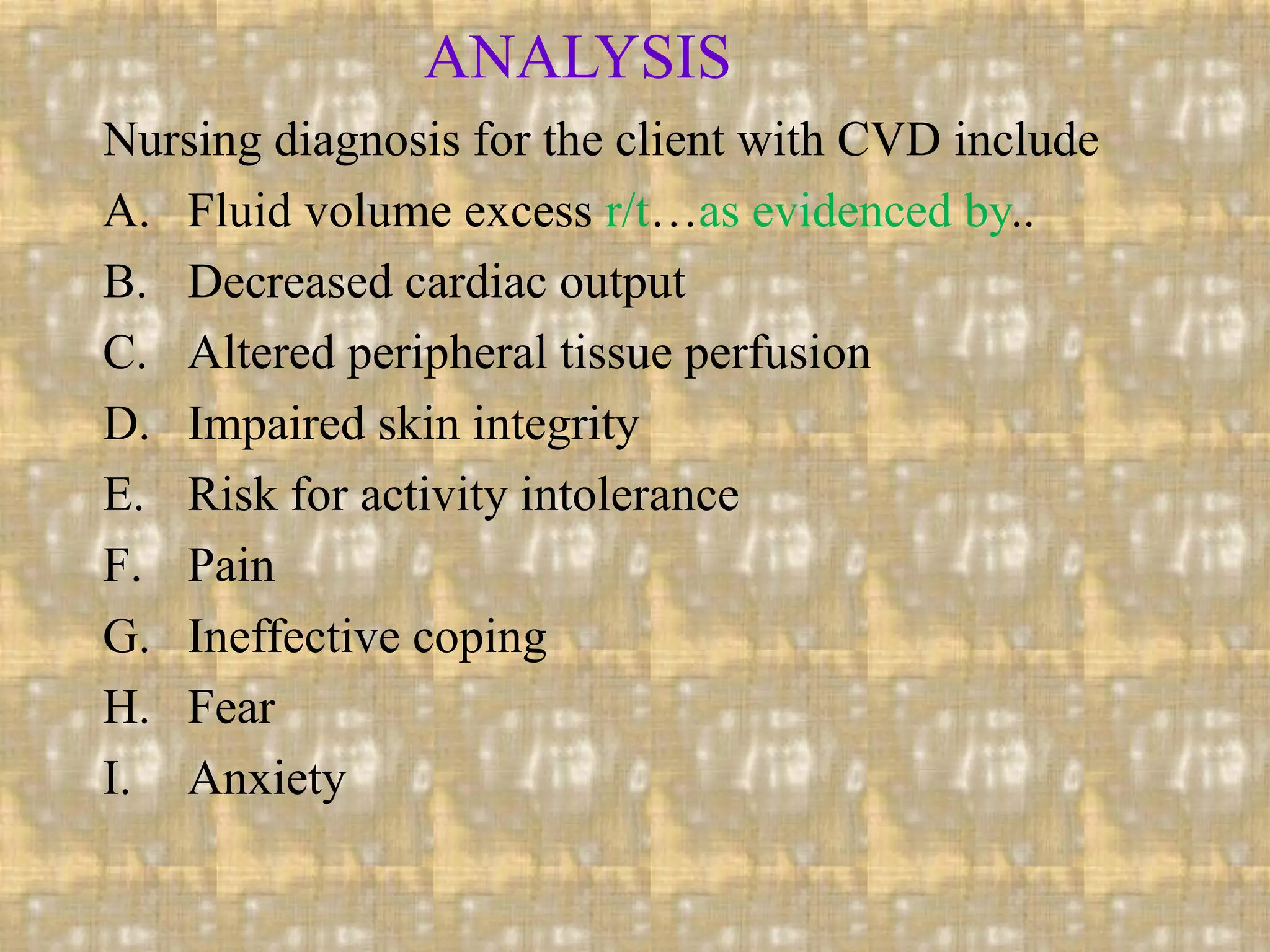 ANALYSIS

Nursing diagnosis for the client with CVD include

A. Fluid volume excess r/t…as evidenced by..
B. Decreased cardiac output
C. Altered peripheral tissue perfusion
D. Impaired skin integrity
E. Risk for activity intolerance
F. Pain
G. Ineffective coping
H. Fear
I. Anxiety